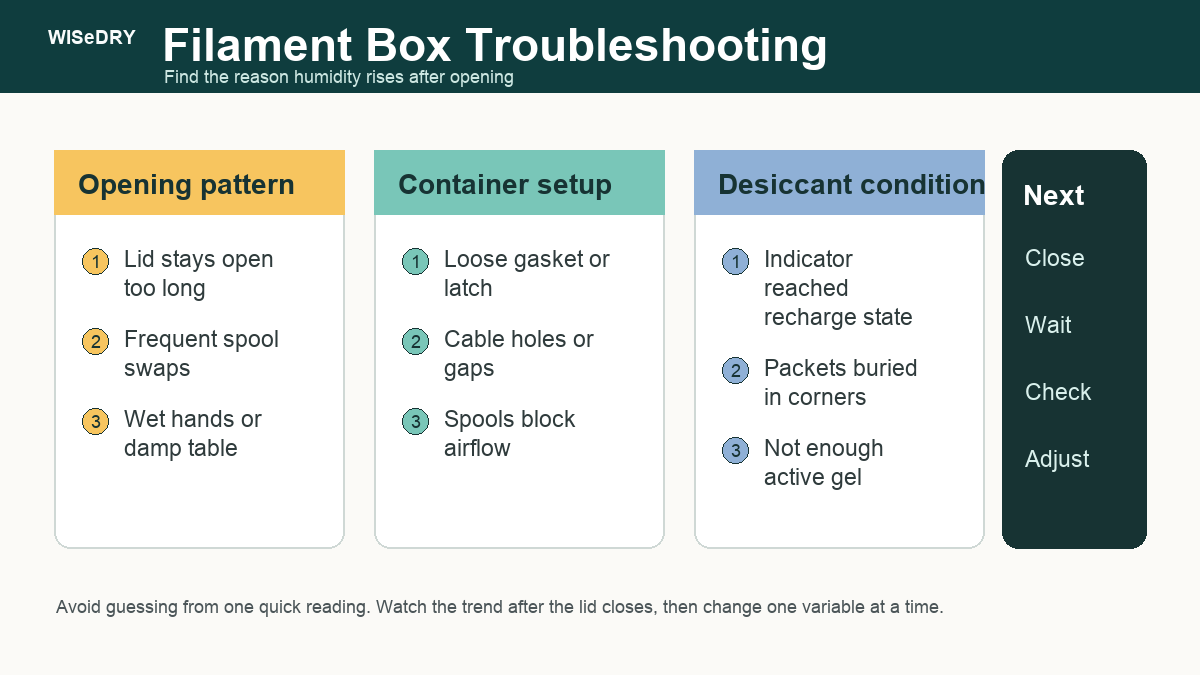 WISeDRY

Filament Box Troubleshooting

Find the reason humidity rises after opening

Opening pattern

1 Lid stays open too long

2 Frequent spool swaps

3 Wet hands or damp table

Container setup

1 Loose gasket or latch

2 Cable holes or gaps

3 Spools block airflow

Desiccant condition

1 Indicator reached recharge state

2 Packets buried in corners

3 Not enough active gel

Next

Close

Wait

Check

Adjust

Avoid guessing from one quick reading. Watch the trend after the lid closes, then change one variable at a time.